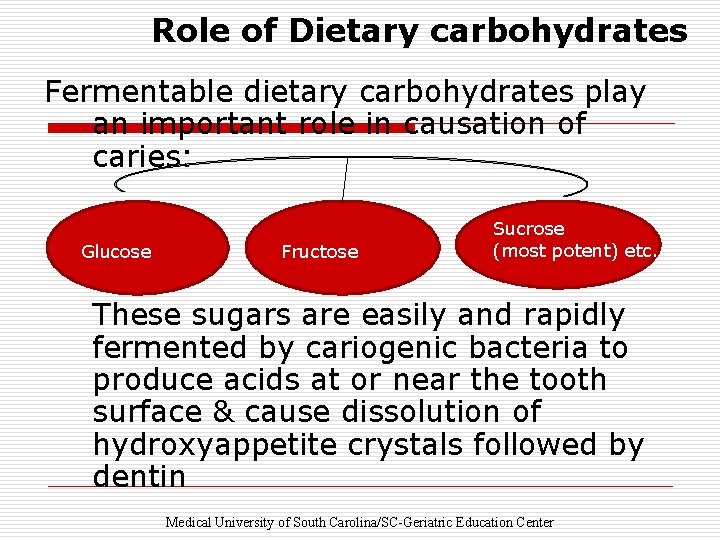 Role of Dietary carbohydrates

Fermentable dietary carbohydrates play an important role in causation of caries:

Glucose

Fructose

Sucrose (most potent) etc.

These sugars are easily and rapidly fermented by cariogenic bacteria to produce acids at or near the tooth surface & cause dissolution of hydroxyappetite crystals followed by dentin

Medical University of South Carolina/SC-Geriatric Education Center